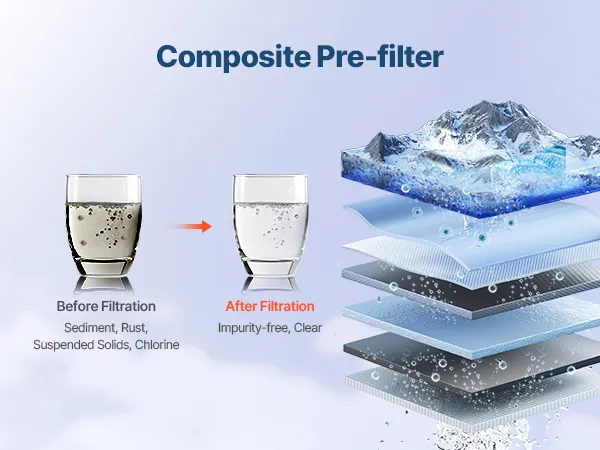 Composite Pre-filter

Before Filtration
Sediment, Rust, Suspended Solids, Chlorine

After Filtration
Impurity-free, Clear